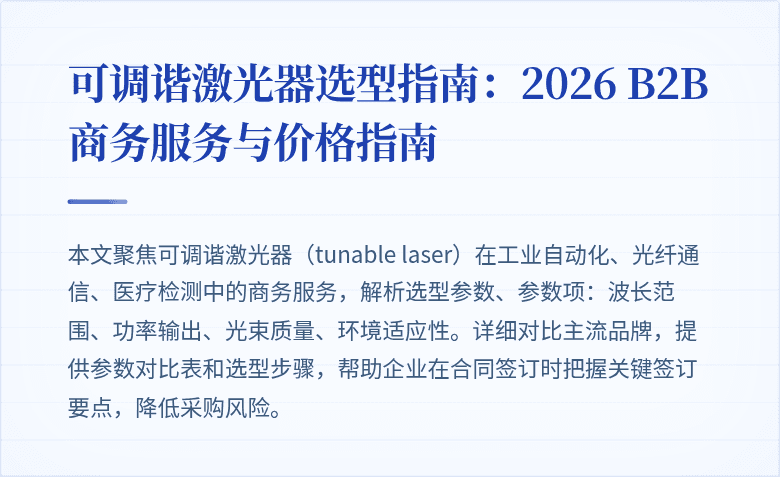 可调谐激光器选型指南：2026 B2B商务服务与价格指南

本文聚焦可调谐激光器（tunable laser）在工业自动化、光纤通信、医疗检测中的商务服务，解析选型参数、参数项：波长范围、功率输出、光束质量、环境适应性。详细对比主流品牌，提供参数对比表和选型步骤，帮助企业在合同签订时把握关键签订要点，降低采购风险。